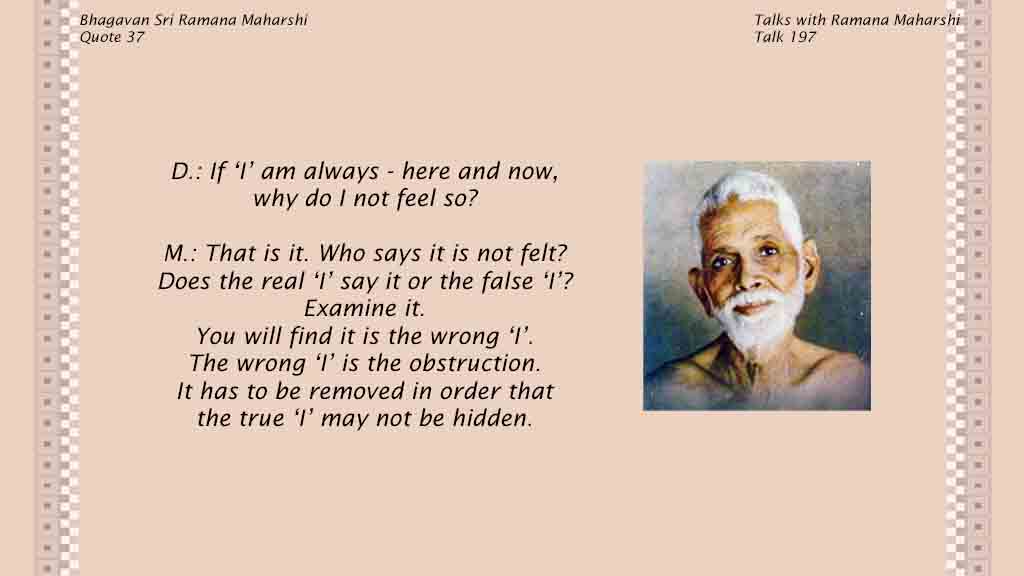 Bhagavan Sri Ramana Maharshi
Quote 37

Talks with Ramana Maharshi
Talk 197

D.: If ‘I’ am always - here and now, why do I not feel so?

M.: That is it. Who says it is not felt? Does the real ‘I’ say it or the false ‘I’? Examine it. You will find it is the wrong ‘I’. The wrong ‘I’ is the obstruction. It has to be removed in order that the true ‘I’ may not be hidden.